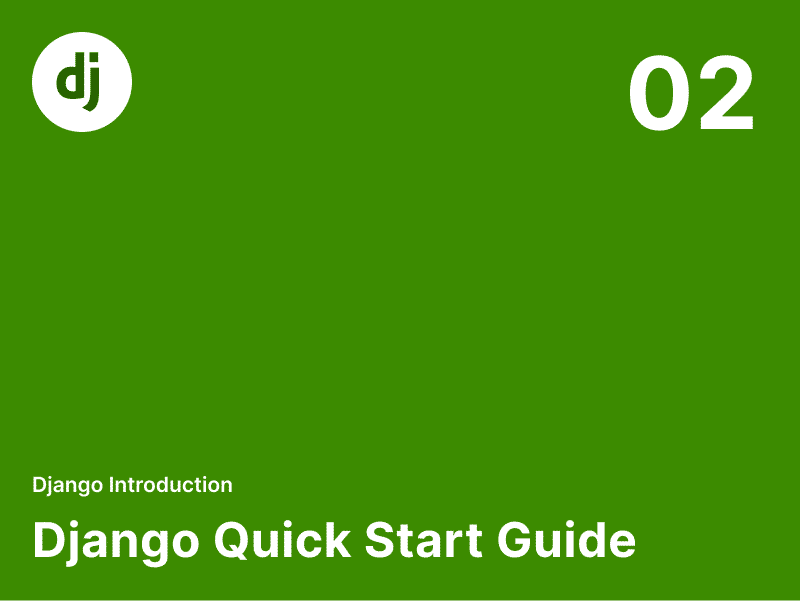 dj

02

Django Introduction

Django Quick Start Guide